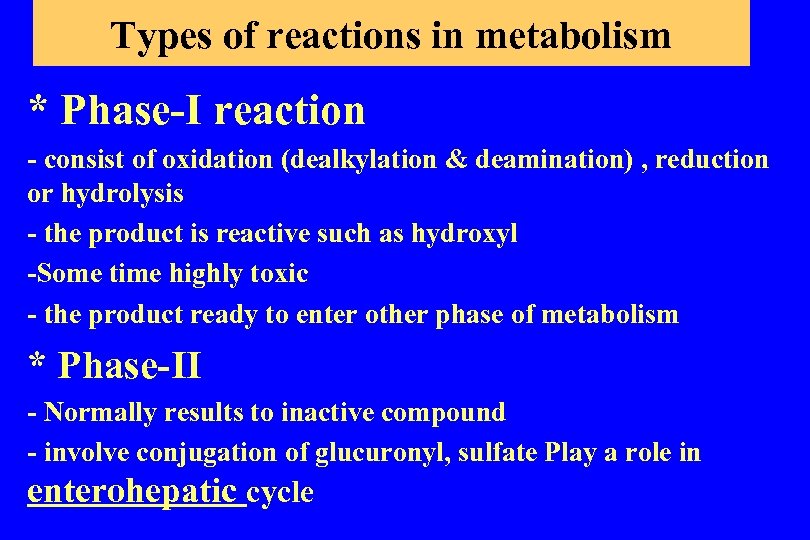 Types of reactions in metabolism

* Phase-I reaction

- consist of oxidation (dealkylation & deamination) , reduction or hydrolysis

- the product is reactive such as hydroxyl

-Some time highly toxic

- the product ready to enter other phase of metabolism

* Phase-II

- Normally results to inactive compound

- involve conjugation of glucuronyl, sulfate Play a role in enterohepatic cycle